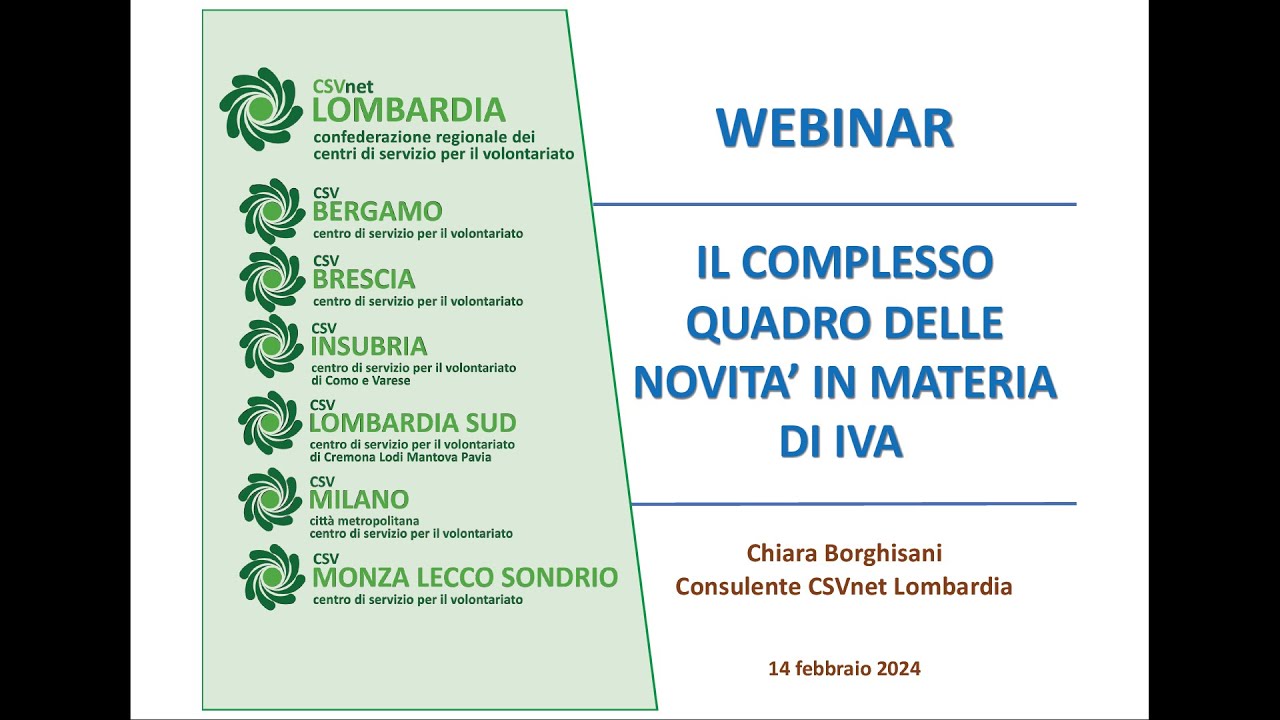 CSVnet
LOMBARDIA
confederazione regionale dei centri di servizio per il volontariato

CSV
BERGAMO
centro di servizio per il volontariato

CSV
BRESCIA
centro di servizio per il volontariato

CSV
INSUBRIA
centro di servizio per il volontariato di Como e Varese

CSV
LOMBARDIA SUD
centro di servizio per il volontariato di Cremona Lodi Mantova Pavia

CSV
MILANO
città metropolitana
centro di servizio per il volontariato

CSV
MONZA LECCO SONDRIO
centro di servizio per il volontariato

WEBINAR

IL COMPLESSO QUADRO DELLE NOVITA' IN MATERIA DI IVA

Chiara Borghisani
Consulente CSVnet Lombardia

14 febbraio 2024